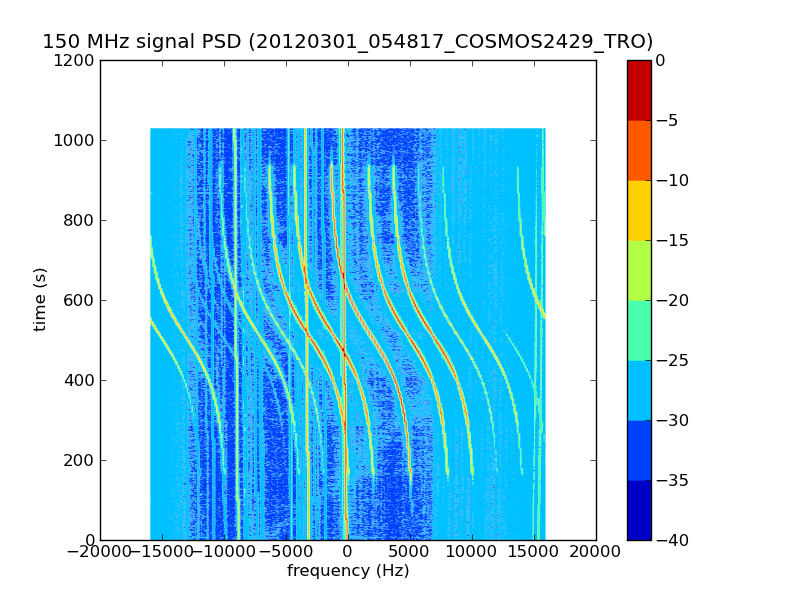 150 MHz signal PSD (20120301_054817_COSMOS2429_TRO)

1200
1000
800
600
400
200
0

time (s)

−20000 −15000 −10000 −5000 0 5000 10000 15000 20000

frequency (Hz)

0
−5
−10
−15
−20
−25
−30
−35
−40